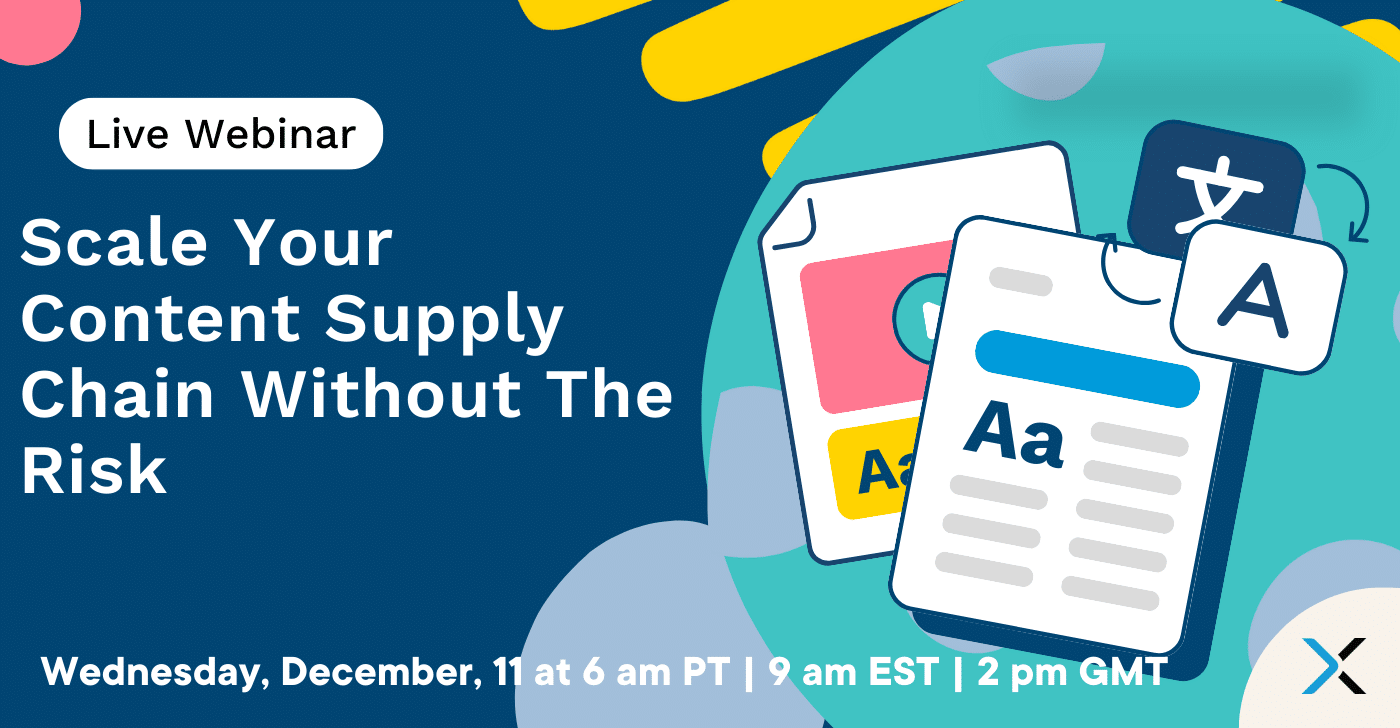 Live Webinar

Scale Your Content Supply Chain Without The Risk

Aa

Aa

文

A

Wednesday, December, 11 at 6 am PT | 9 am EST | 2 pm GMT